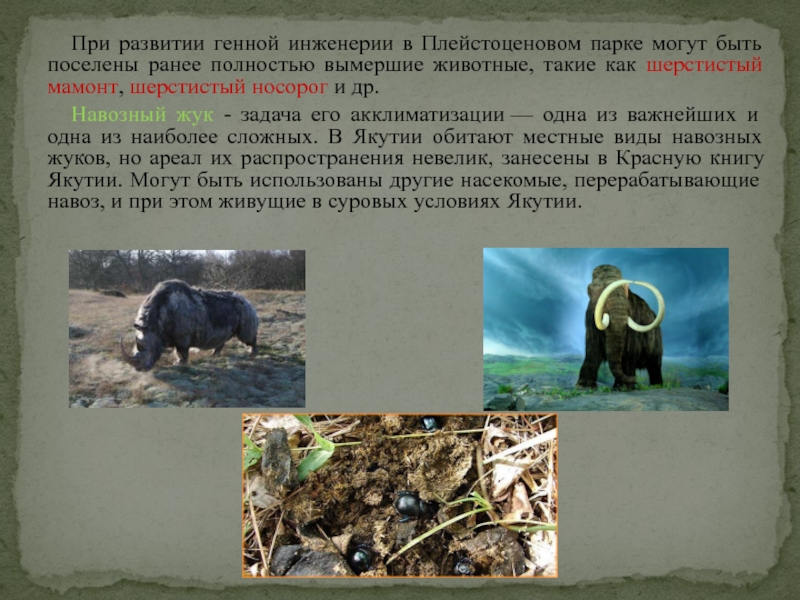 При развитии генной инженерии в Плейстоценовом парке могут быть поселены ранее полностью вымершие животные, такие как шерстистый мамонт, шерстистый носорог и др.

Навозный жук - задача его акклиматизации — одна из важнейших и одна из наиболее сложных. В Якутии обитают местные виды навозных жуков, но ареал их распространения невелик, занесены в Красную книгу Якутии. Могут быть использованы другие насекомые, перерабатывающие навоз, и при этом живущие в суровых условиях Якутии.